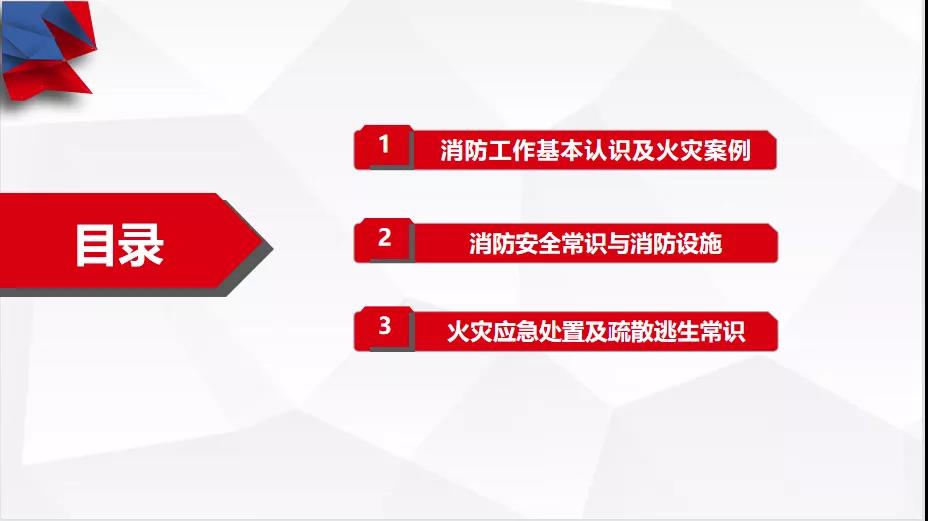 目录

1 消防工作基本认识及火灾案例

2 消防安全常识与消防设施

3 火灾应急处置及疏散逃生常识